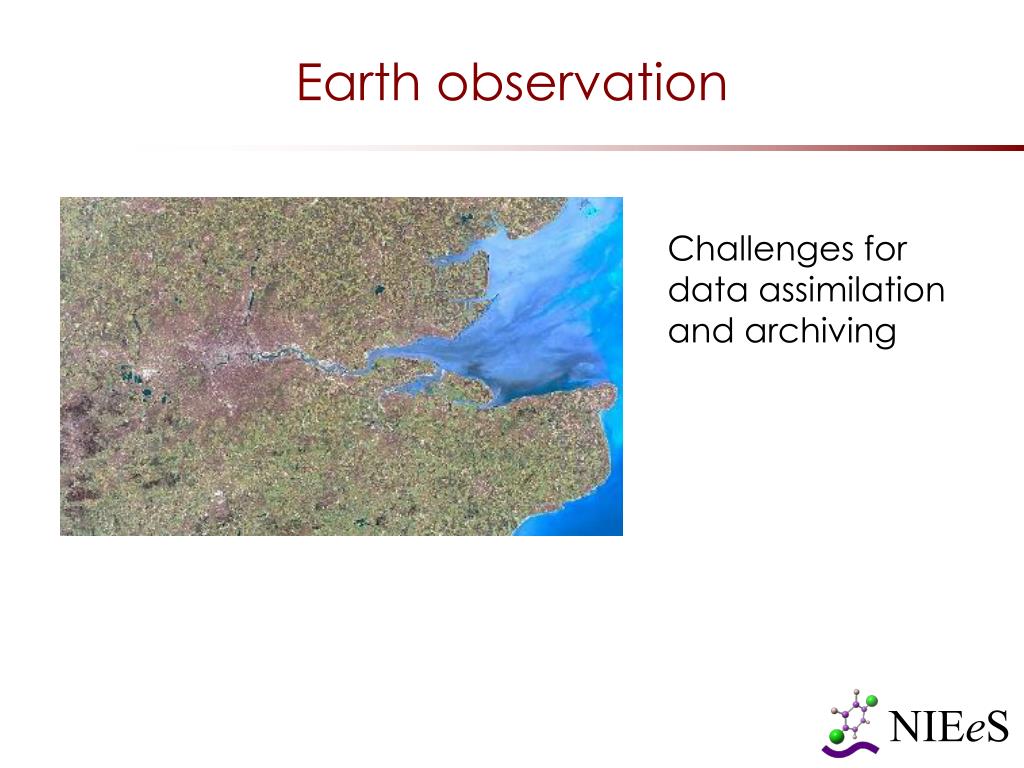 Earth observation

Challenges for data assimilation and archiving

NIEeS